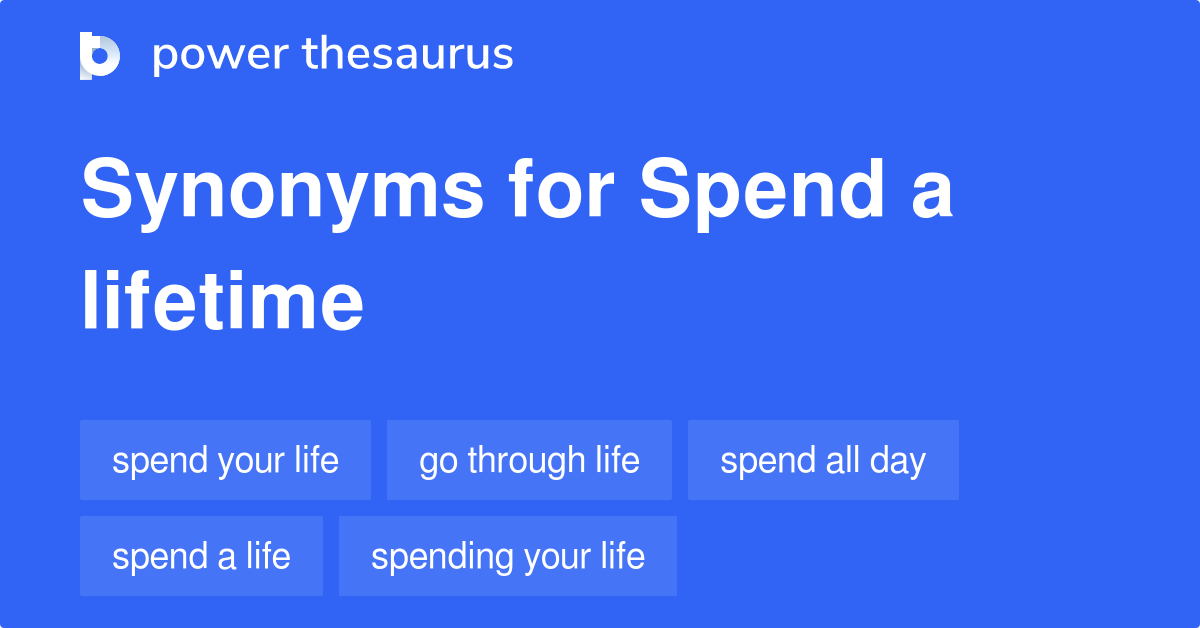 power thesaurus

Synonyms for Spend a lifetime

spend your life
go through life
spend all day
spend a life
spending your life